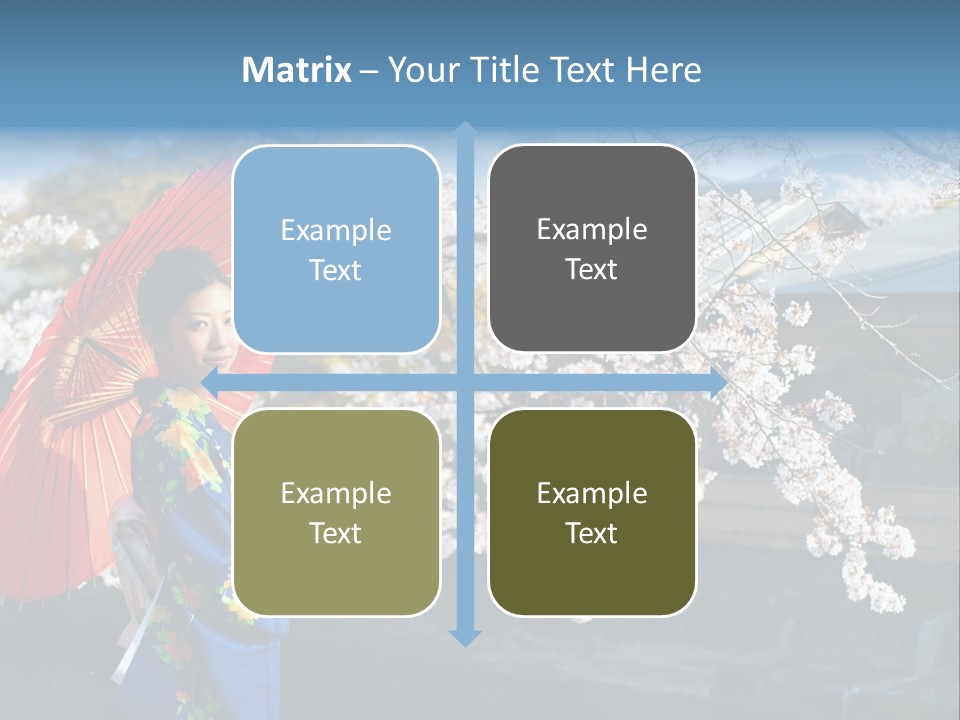 Matrix – Your Title Text Here

Example Text

Example Text

Example Text

Example Text